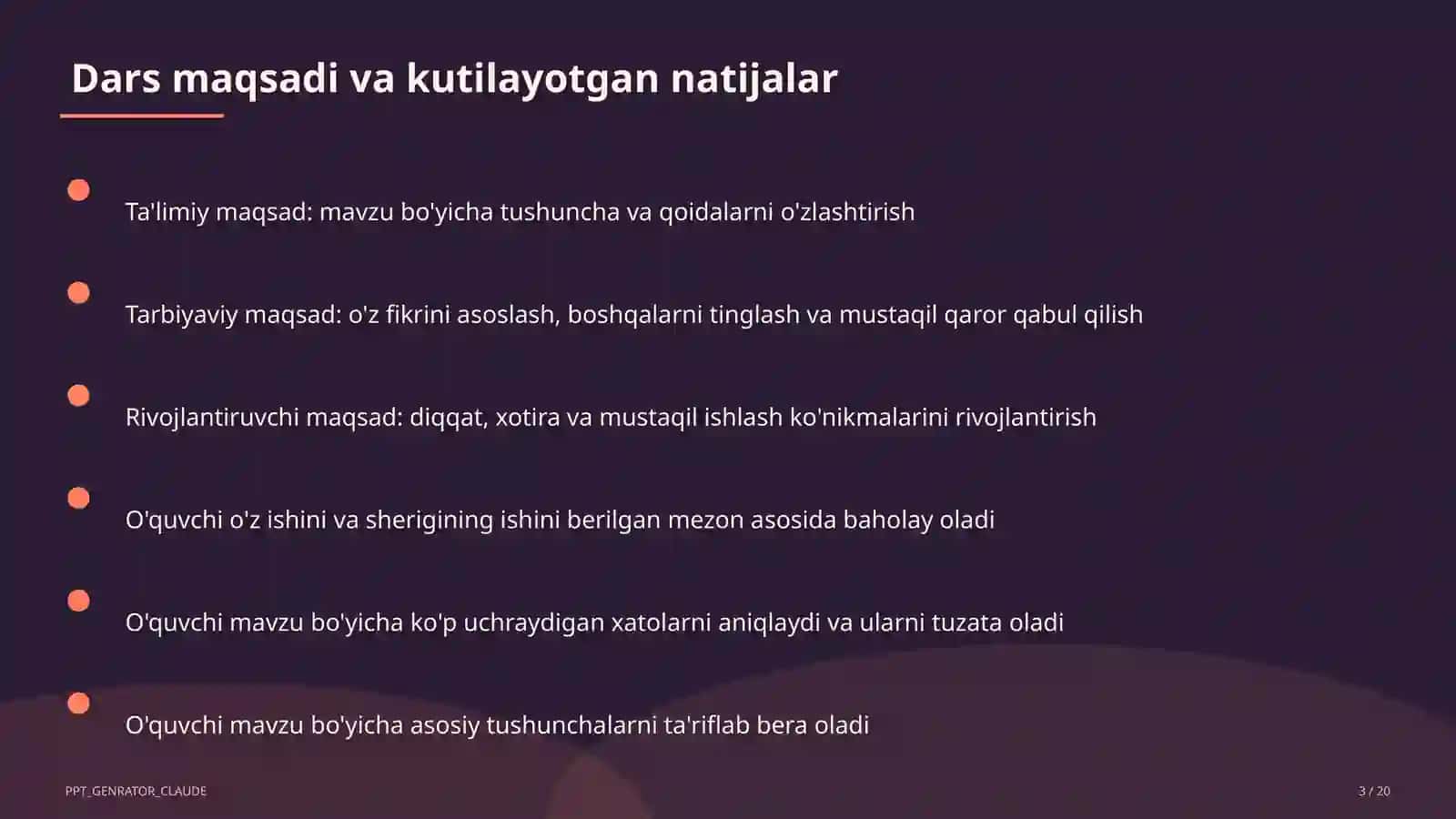 Dars maqsadi va kutilayotgan natijalar

Ta'limiy maqsad: mavzu bo'yicha tushuncha va qoidalarni o'zlashtirish

Tarbiyaviy maqsad: o'z fikrini asoslash, boshqalarni tinglash va mustaqil qaror qabul qilish

Rivojlantiruvchi maqsad: diqqat, xotira va mustaqil ishlash ko'nikmalarini rivojlantirish

O'quvchi o'z ishini va sherigining ishini berilgan mezon asosida baholay oladi

O'quvchi mavzu bo'yicha ko'p uchraydigan xatolarni aniqlaydi va ularni tuzata oladi

O'quvchi mavzu bo'yicha asosiy tushunchalarni ta'riflab bera oladi

PPT_GENRATOR_CLAUDE

3 / 20